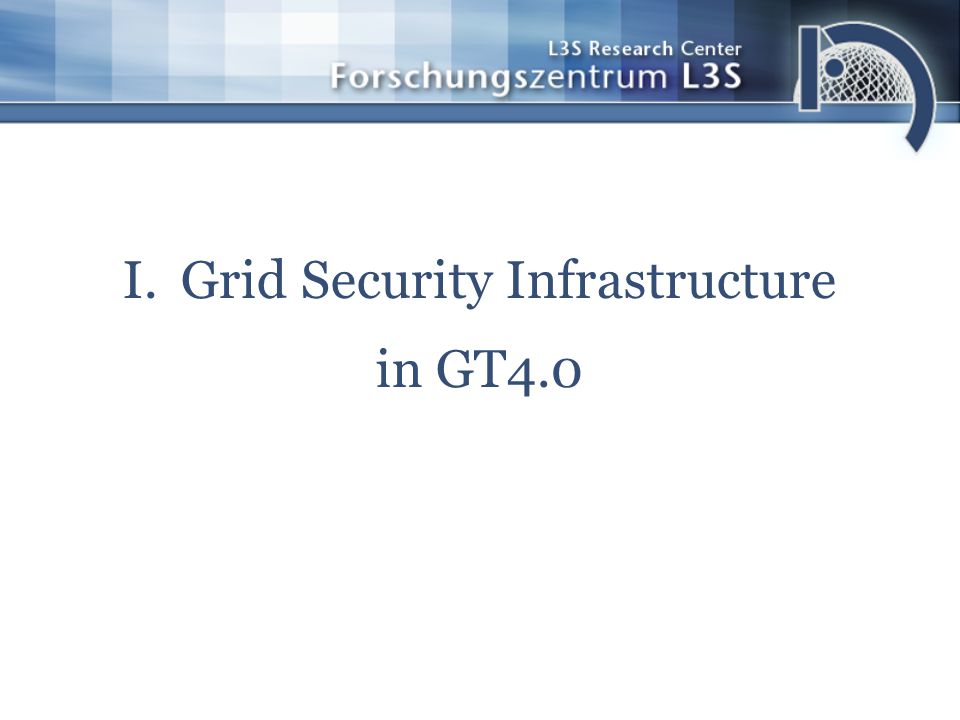 L3S Research Center
Forschungszentrum L3S

I. Grid Security Infrastructure in GT4.0